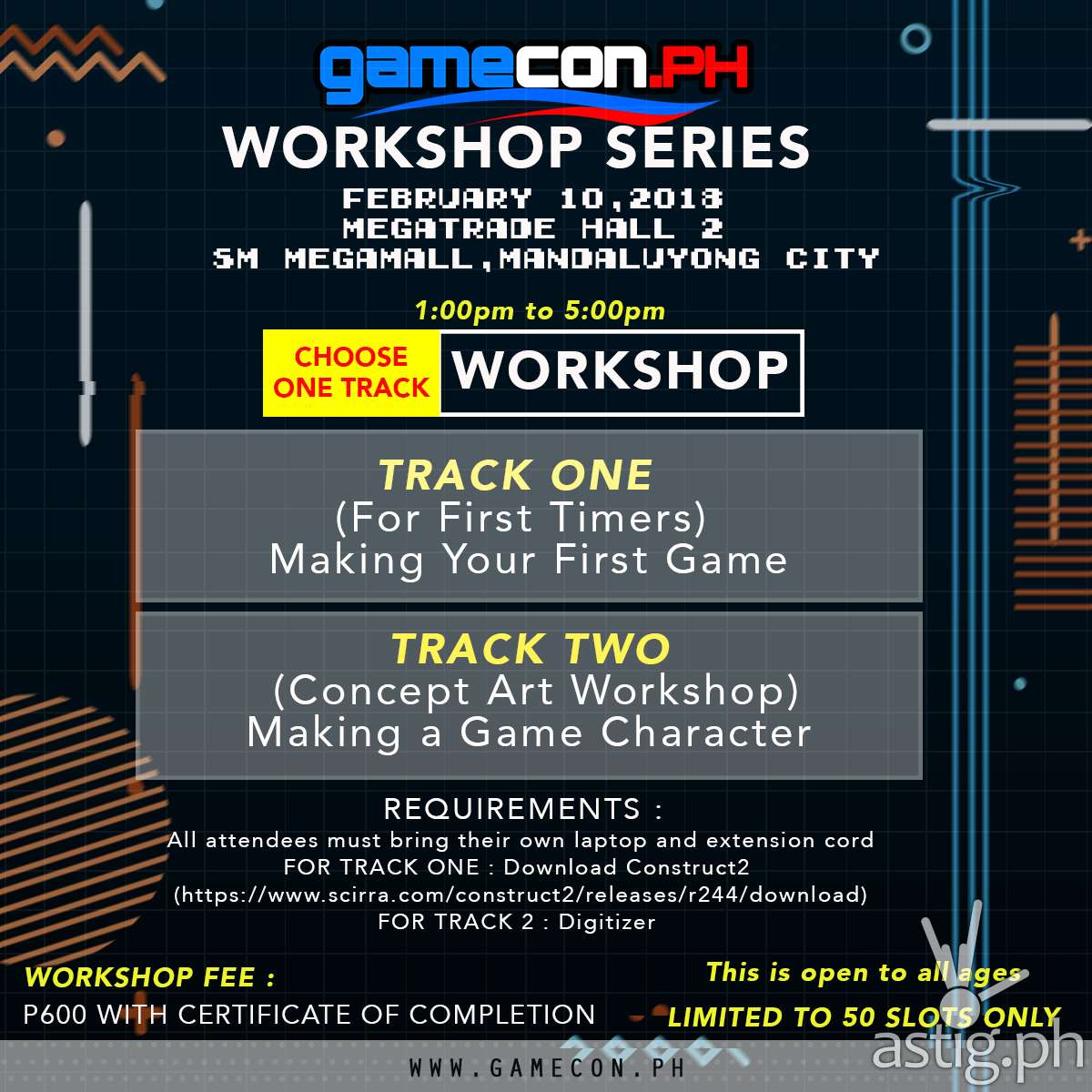 gamecon.PH
WORKSHOP SERIES
FEBRUARY 10,2018
MEGATRADE HALL 2
SM MEGAMALL,MANDALUYONG CITY

1:00pm to 5:00pm

CHOOSE ONE TRACK
WORKSHOP

TRACK ONE
(For First Timers)
Making Your First Game

TRACK TWO
(Concept Art Workshop)
Making a Game Character

REQUIREMENTS :
All attendees must bring their own laptop and extension cord
FOR TRACK ONE : Download Construct2
(https://www.scirra.com/construct2/releases/r244/download)
FOR TRACK 2 : Digitizer

WORKSHOP FEE :
P600 WITH CERTIFICATE OF COMPLETION

This is open to all ages
LIMITED TO 50 SLOTS ONLY

WWW.GAMECON.PH

astig.ph